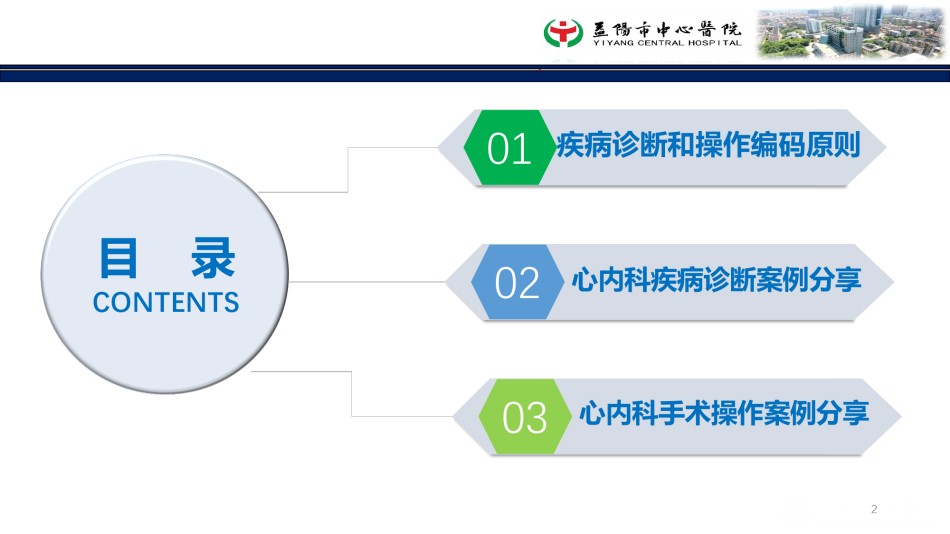 益陽市中心醫院
YIYANG CENTRAL HOSPITAL

目 录
CONTENTS

01 疾病诊断和操作编码原则

02 心内科疾病诊断案例分享

03 心内科手术操作案例分享

2